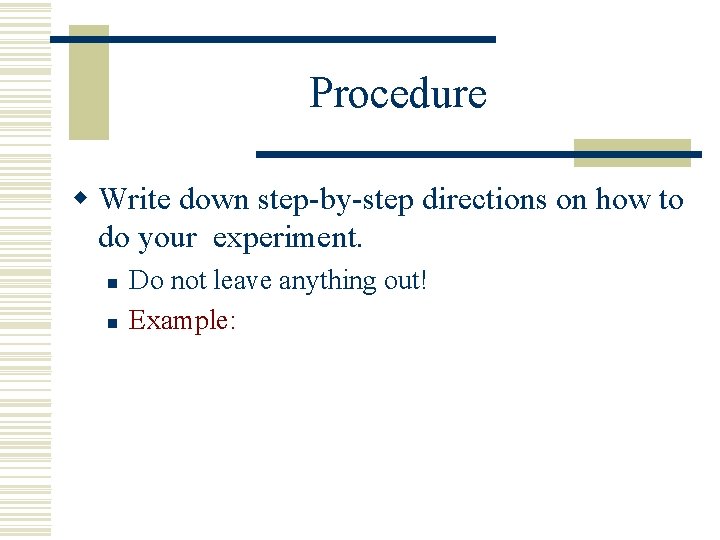 Procedure

• Write down step-by-step directions on how to do your experiment.

• Do not leave anything out!
• Example: